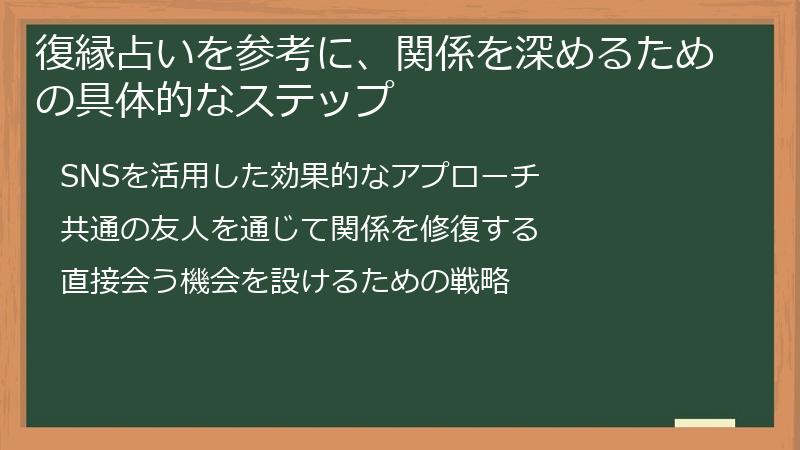 復縁占いを参考に、関係を深めるための具体的なステップ

SNSを活用した効果的なアプローチ

共通の友人を通じて関係を修復する

直接会う機会を設けるための戦略